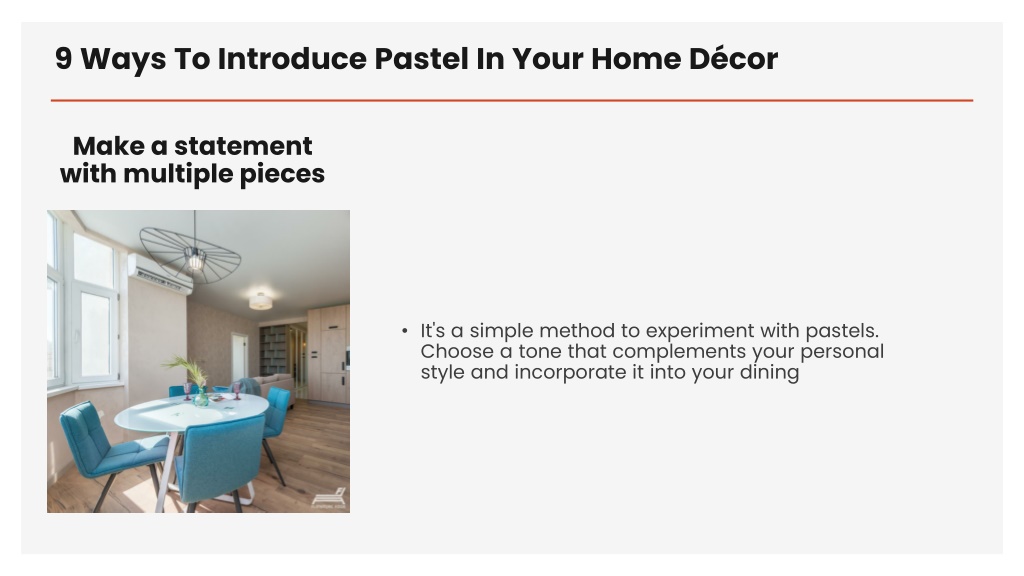 9 Ways To Introduce Pastel In Your Home Décor

Make a statement with multiple pieces

• It's a simple method to experiment with pastels. Choose a tone that complements your personal style and incorporate it into your dining